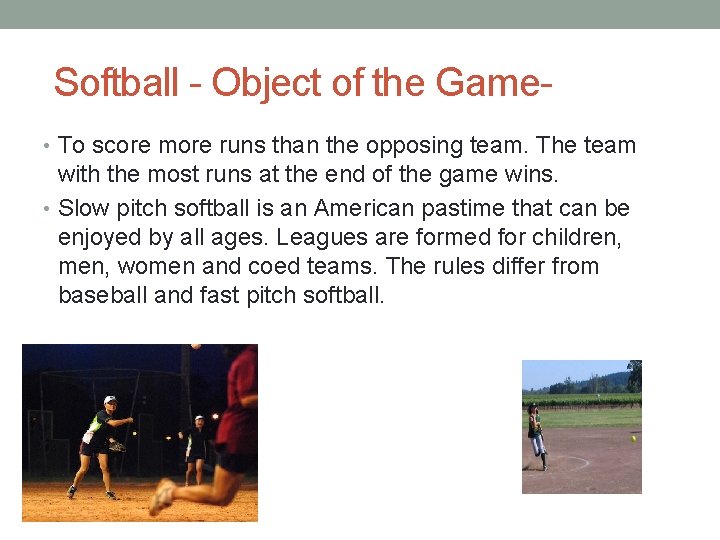 Softball - Object of the Game-

• To score more runs than the opposing team. The team with the most runs at the end of the game wins.

• Slow pitch softball is an American pastime that can be enjoyed by all ages. Leagues are formed for children, men, women and coed teams. The rules differ from baseball and fast pitch softball.